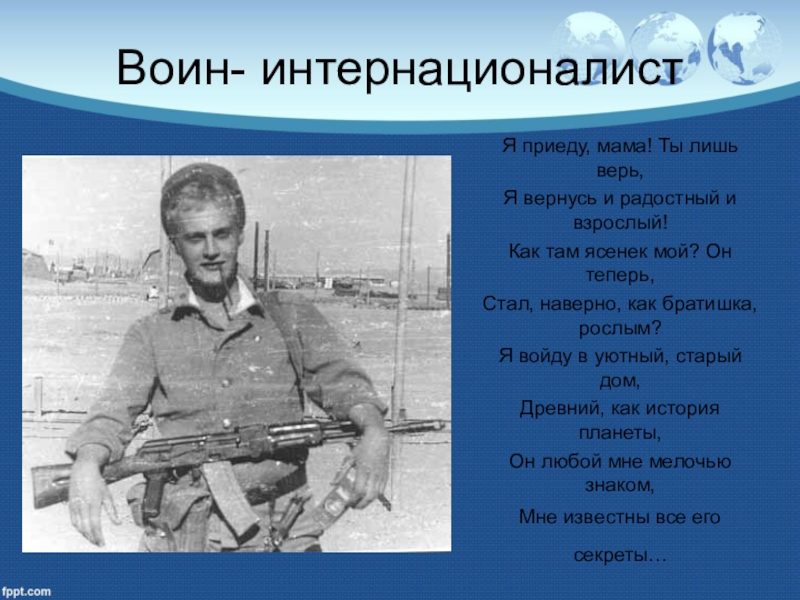 Воин- интернационалист

Я приеду, мама! Ты лишь верь,

Я вернусь и радостный и взрослый!

Как там ясенек мой? Он теперь,

Стал, наверно, как братишка, рослым?

Я войду в уютный, старый дом,

Древний, как история планеты,

Он любой мне мелочью знаком,

Мне известны все его

секреты…

fppt.com